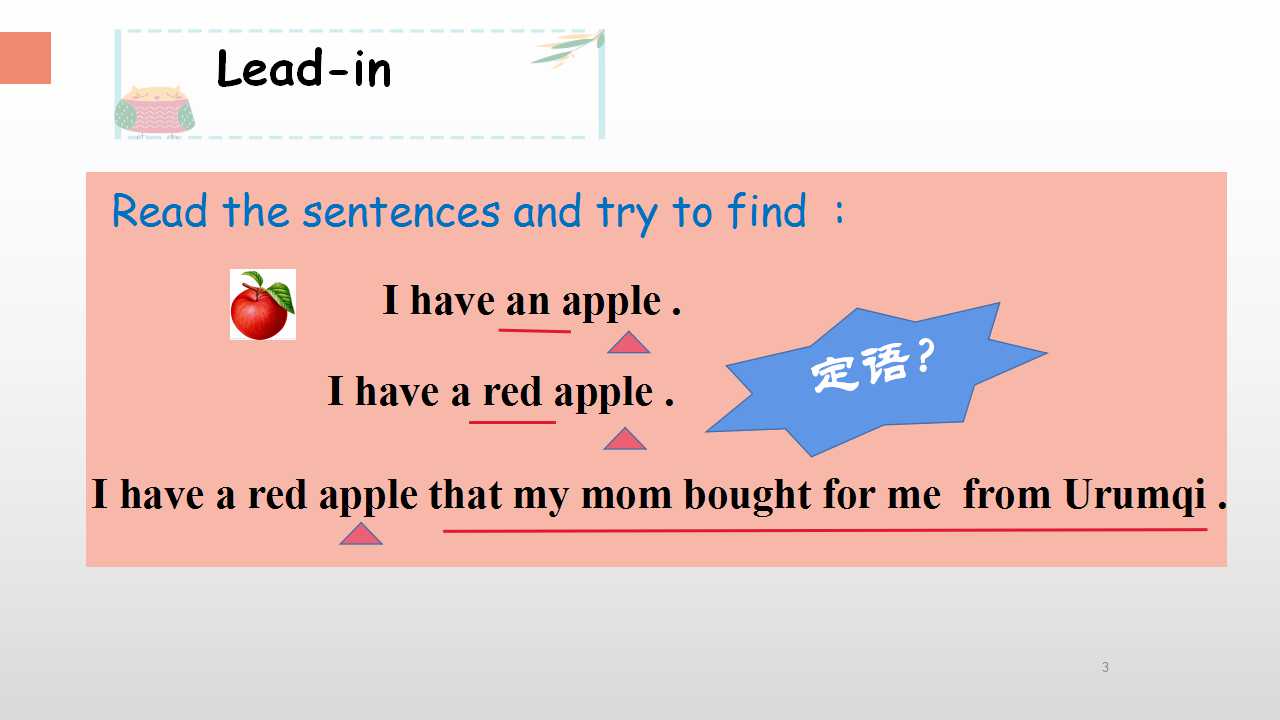 Lead-in

Read the sentences and try to find ：

I have an apple .

I have a red apple .

定语？

I have a red apple that my mom bought for me from Urumqi .

3